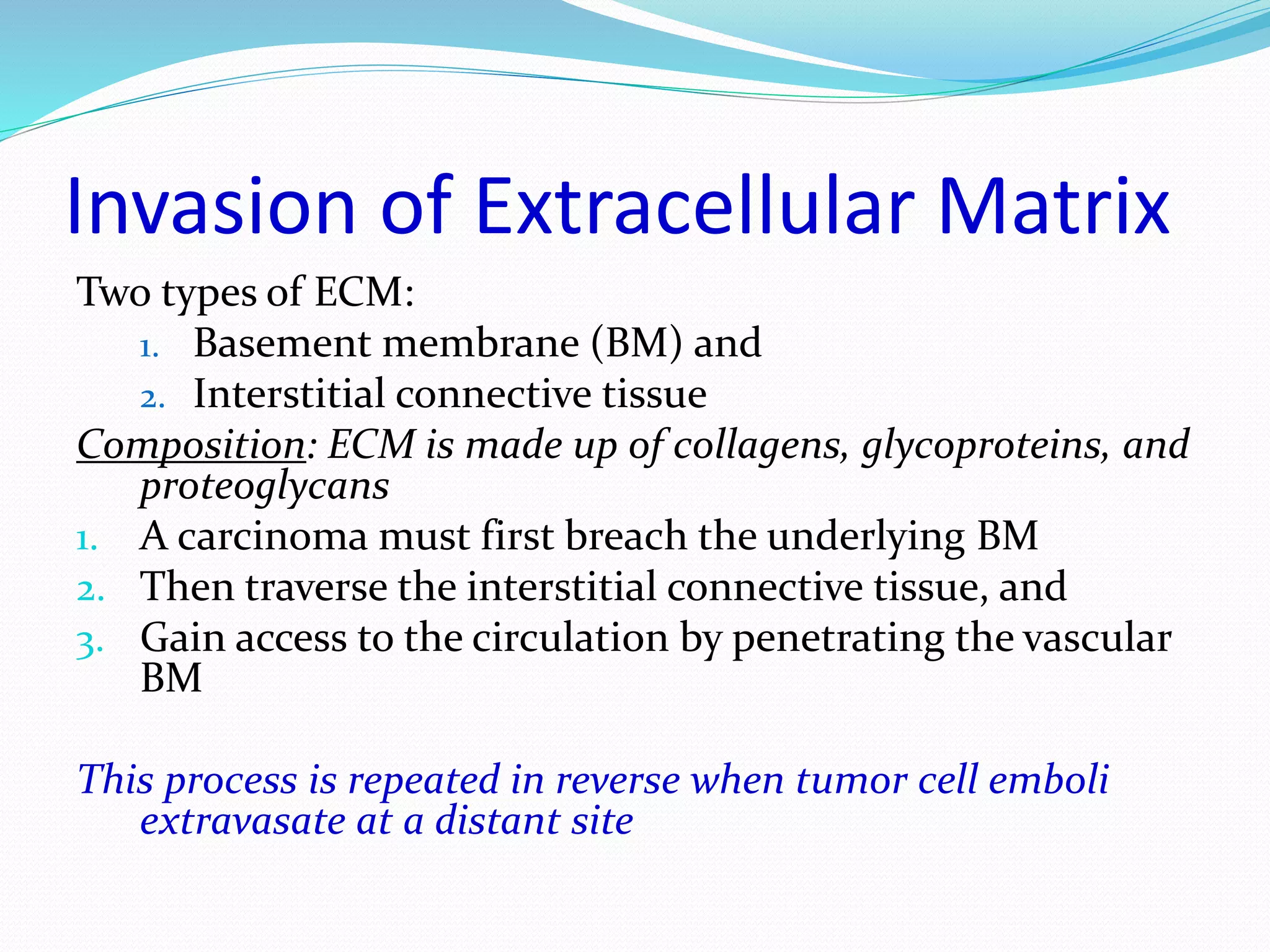 Invasion of Extracellular Matrix

Two types of ECM:

1. Basement membrane (BM) and
2. Interstitial connective tissue

Composition: ECM is made up of collagens, glycoproteins, and proteoglycans

1. A carcinoma must first breach the underlying BM
2. Then traverse the interstitial connective tissue, and
3. Gain access to the circulation by penetrating the vascular BM

This process is repeated in reverse when tumor cell emboli extravasate at a distant site